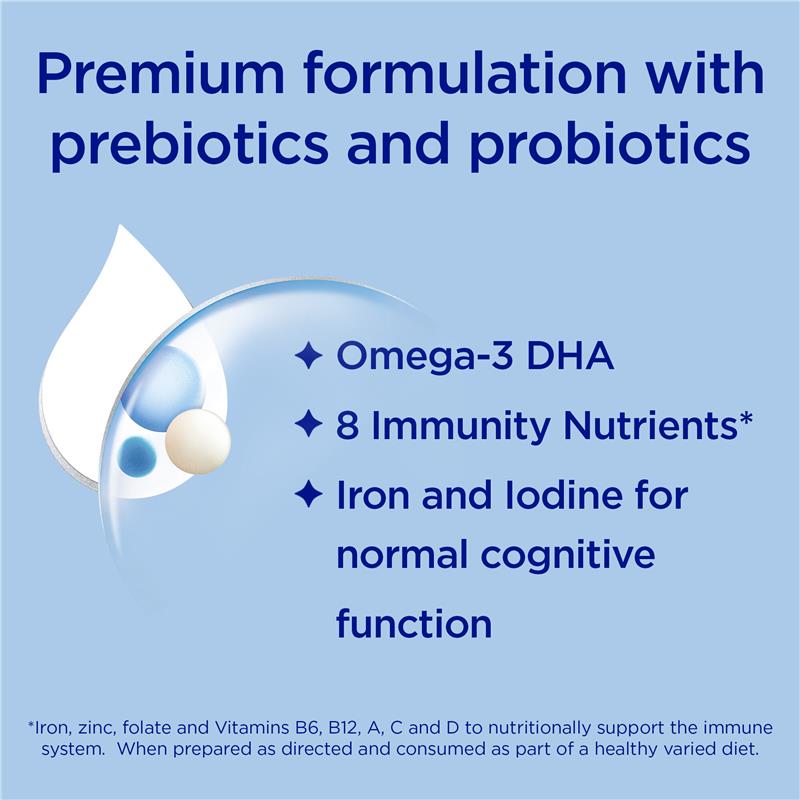 Premium formulation with prebiotics and probiotics

✦ Omega-3 DHA

✦ 8 Immunity Nutrients*

✦ Iron and Iodine for normal cognitive function

*Iron, zinc, folate and Vitamins B6, B12, A, C and D to nutritionally support the immune system. When prepared as directed and consumed as part of a healthy varied diet.